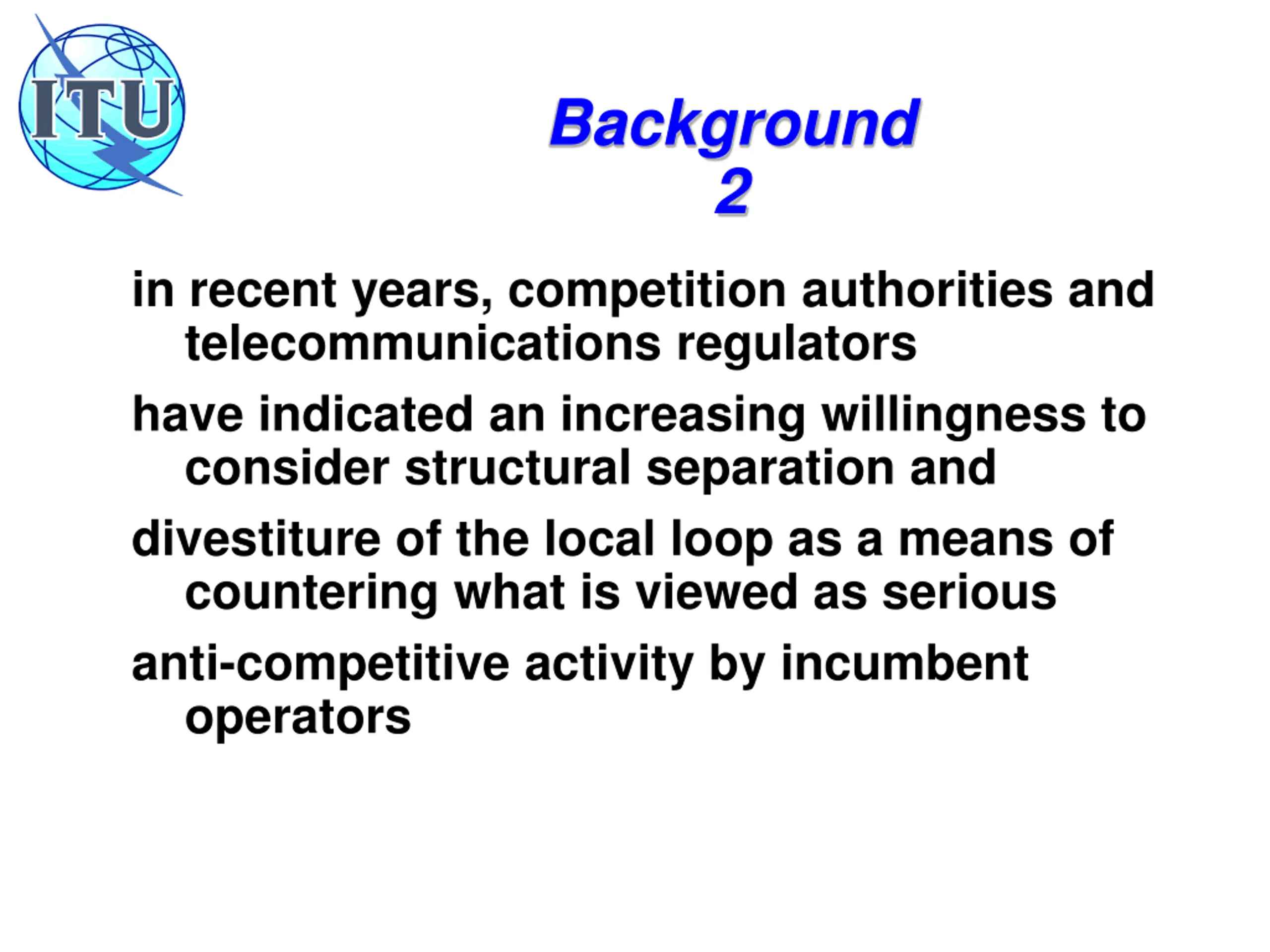 ITU

Background 2

in recent years, competition authorities and telecommunications regulators

have indicated an increasing willingness to consider structural separation and

divestiture of the local loop as a means of countering what is viewed as serious

anti-competitive activity by incumbent operators